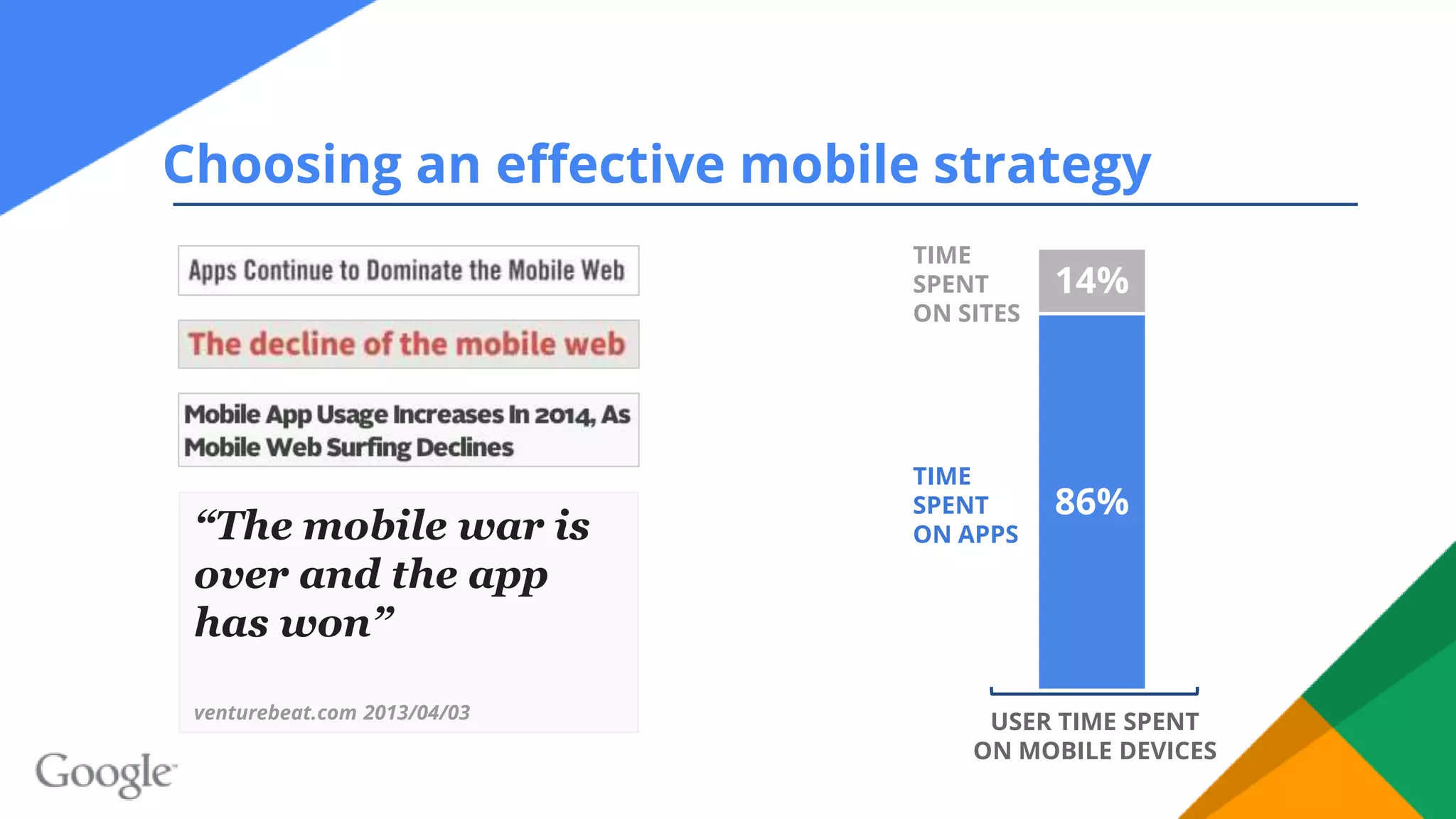 Choosing an effective mobile strategy

Apps Continue to Dominate the Mobile Web

The decline of the mobile web

Mobile App Usage Increases In 2014, As Mobile Web Surfing Declines

“The mobile war is over and the app has won”

venturebeat.com 2013/04/03

TIME SPENT ON SITES

14%

TIME SPENT ON APPS

86%

USER TIME SPENT ON MOBILE DEVICES

Google